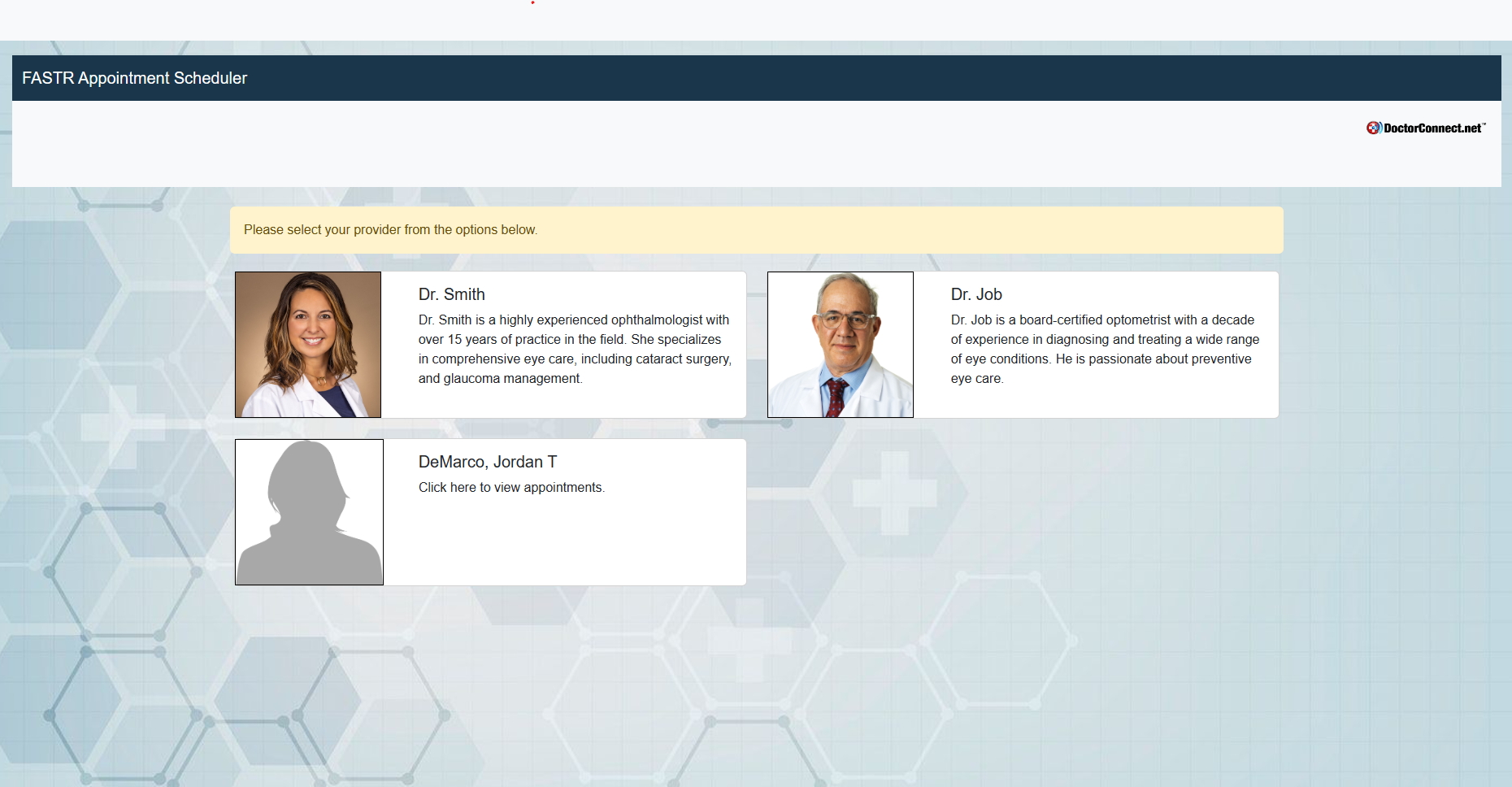 FASTR Appointment Scheduler

DoctorConnect.net™

Please select your provider from the options below.

Dr. Smith

Dr. Smith is a highly experienced ophthalmologist with over 15 years of practice in the field. She specializes in comprehensive eye care, including cataract surgery, and glaucoma management.

Dr. Job

Dr. Job is a board-certified optometrist with a decade of experience in diagnosing and treating a wide range of eye conditions. He is passionate about preventive eye care.

DeMarco, Jordan T

Click here to view appointments.